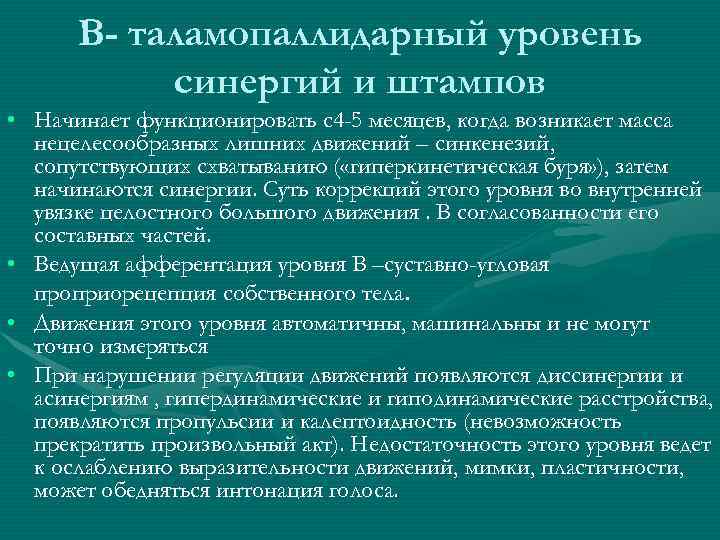 В- таламопаллидарный уровень синергий и штампов

• Начинает функционировать с4-5 месяцев, когда возникает масса нецелесообразных лишних движений – синкенезий, сопутствующих схватыванию («гиперкинетическая буря»), затем начинаются синергии. Суть коррекций этого уровня во внутренней увязке целостного большого движения . В согласованности его составных частей.

• Ведущая афферентация уровня В –суставно-угловая проприорецепция собственного тела.

• Движения этого уровня автоматичны, машинальны и не могут точно измеряться

• При нарушении регуляции движений появляются диссинергии и асинергиям , гипердинамические и гиподинамические расстройства, появляются пропульсии и калептоидность (невозможность прекратить произвольный акт). Недостаточность этого уровня ведет к ослаблению выразительности движений, мимки, пластичности, может обедняться интонация голоса.